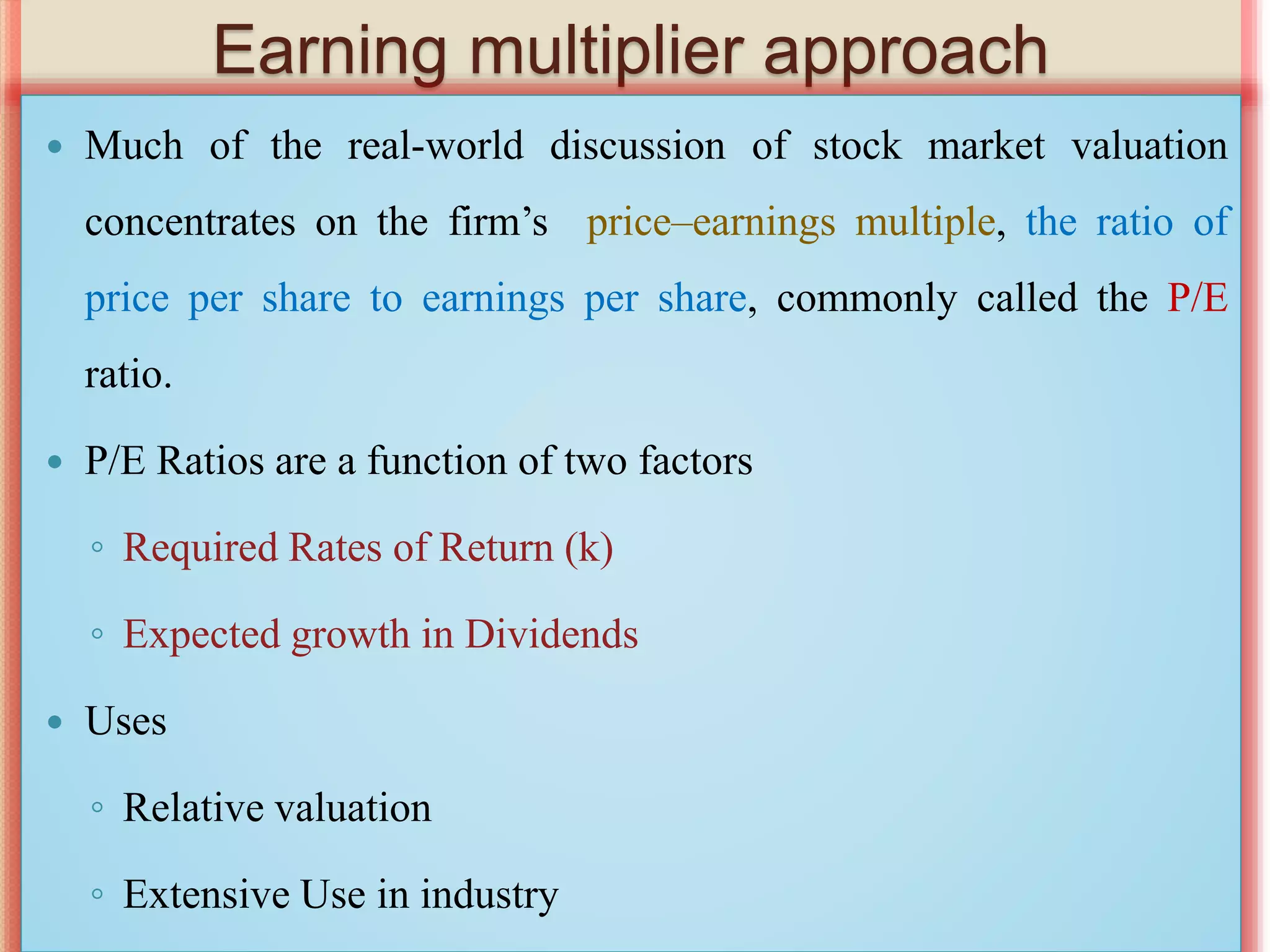 Earning multiplier approach

• Much of the real-world discussion of stock market valuation concentrates on the firm's price–earnings multiple, the ratio of price per share to earnings per share, commonly called the P/E ratio.

• P/E Ratios are a function of two factors
◦ Required Rates of Return (k)
◦ Expected growth in Dividends

• Uses
◦ Relative valuation
◦ Extensive Use in industry